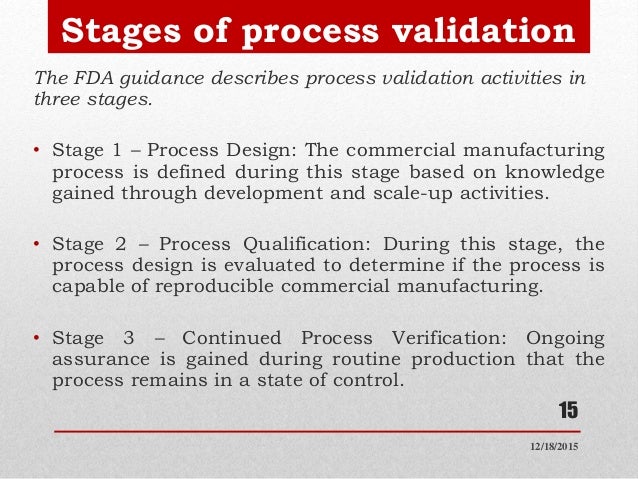 Stages of process validation

The FDA guidance describes process validation activities in three stages.

• Stage 1 – Process Design: The commercial manufacturing process is defined during this stage based on knowledge gained through development and scale-up activities.

• Stage 2 – Process Qualification: During this stage, the process design is evaluated to determine if the process is capable of reproducible commercial manufacturing.

• Stage 3 – Continued Process Verification: Ongoing assurance is gained during routine production that the process remains in a state of control.

15

12/18/2015